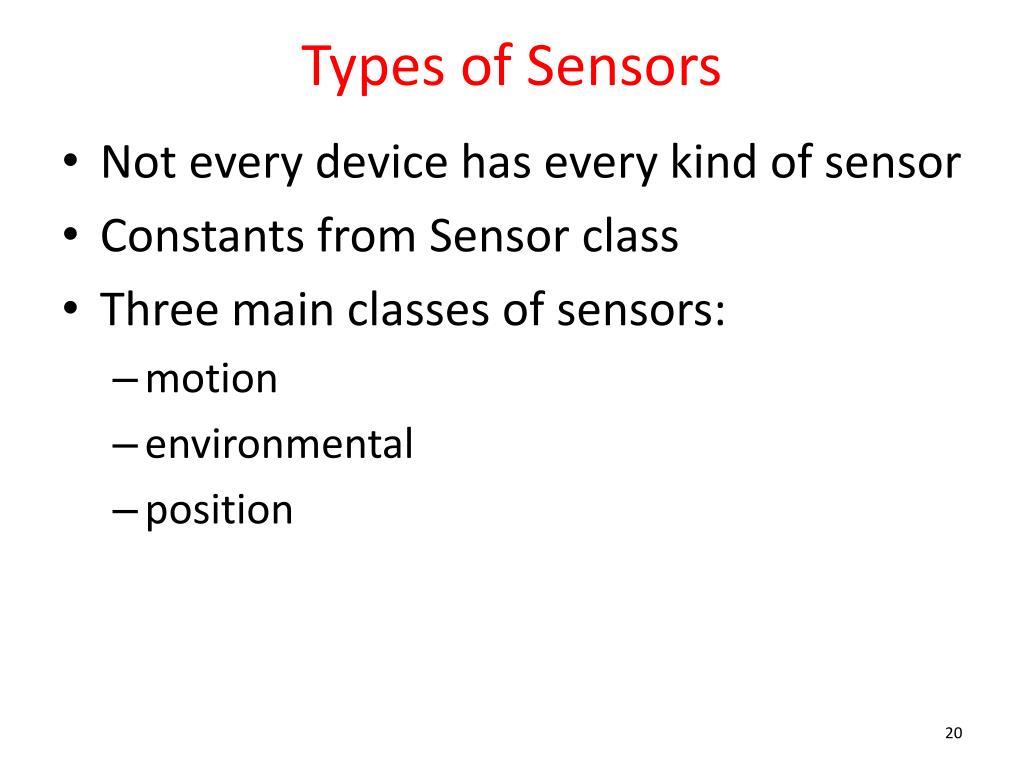 Types of Sensors

• Not every device has every kind of sensor
• Constants from Sensor class
• Three main classes of sensors:
– motion
– environmental
– position

20